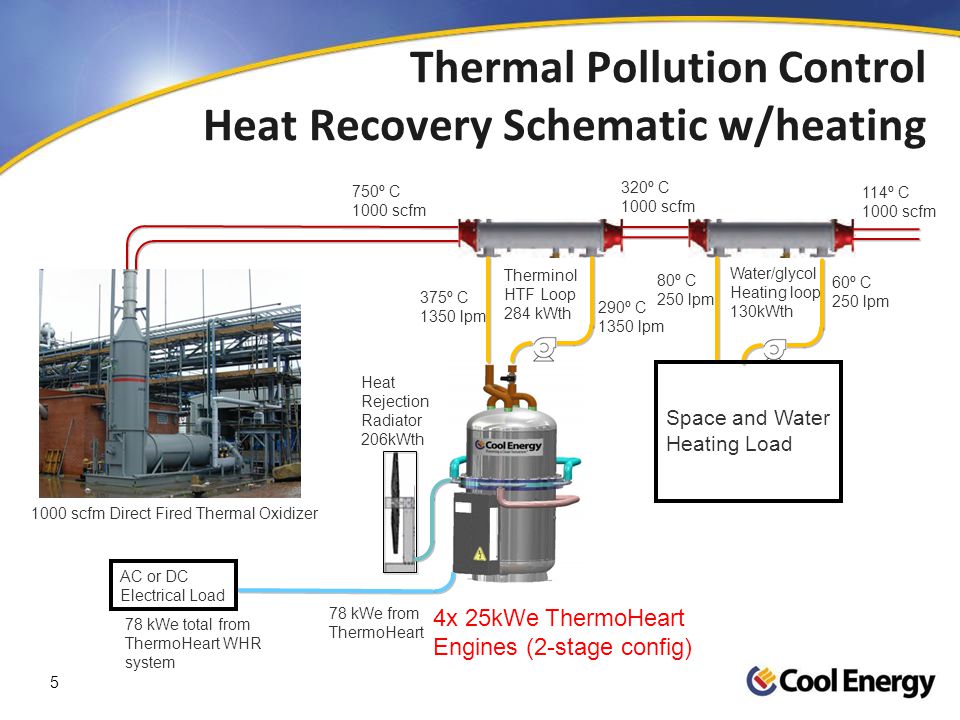 Thermal Pollution Control
Heat Recovery Schematic w/heating

750º C
1000 scfm

320º C
1000 scfm

114º C
1000 scfm

375º C
1350 lpm

Therminol
HTF Loop
284 kWth

290º C
1350 lpm

80º C
250 lpm

Water/glycol
Heating loop
130kWth

60º C
250 lpm

Heat
Rejection
Radiator
206kWth

Cool Energy

Space and Water
Heating Load

1000 scfm Direct Fired Thermal Oxidizer

AC or DC
Electrical Load

78 kWe total from
ThermoHeart WHR
system

78 kWe from
ThermoHeart

4x 25kWe ThermoHeart
Engines (2-stage config)

5

Cool Energy